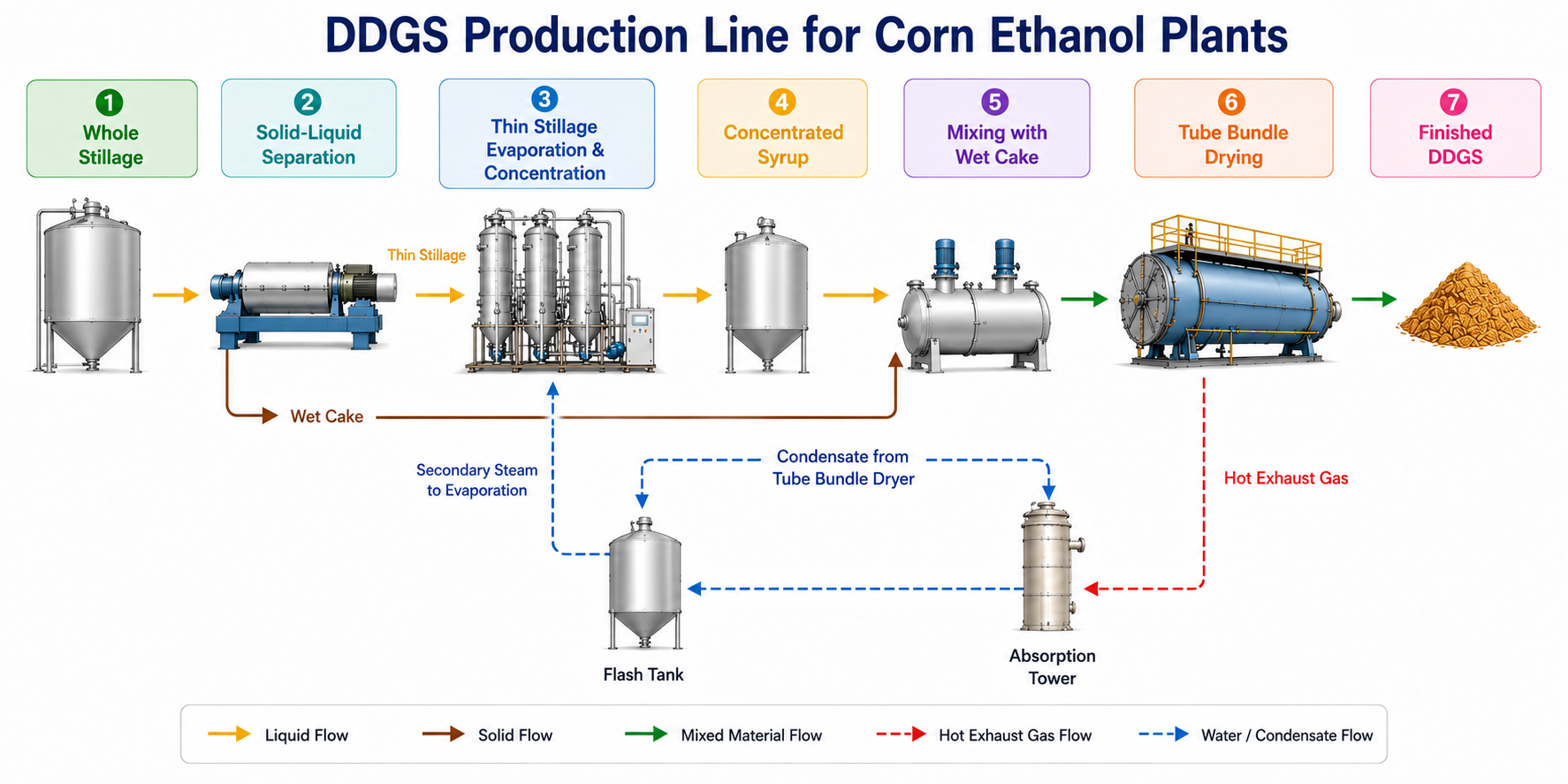 DDGS Production Line for Corn Ethanol Plants

1 Whole Stillage

2 Solid-Liquid Separation

3 Thin Stillage Evaporation & Concentration

4 Concentrated Syrup

5 Mixing with Wet Cake

6 Tube Bundle Drying

7 Finished DDGS

Thin Stillage

Wet Cake

Secondary Steam to Evaporation

Condensate from Tube Bundle Dryer

Hot Exhaust Gas

Flash Tank

Absorption Tower

Liquid Flow

Solid Flow

Mixed Material Flow

Hot Exhaust Gas Flow

Water / Condensate Flow